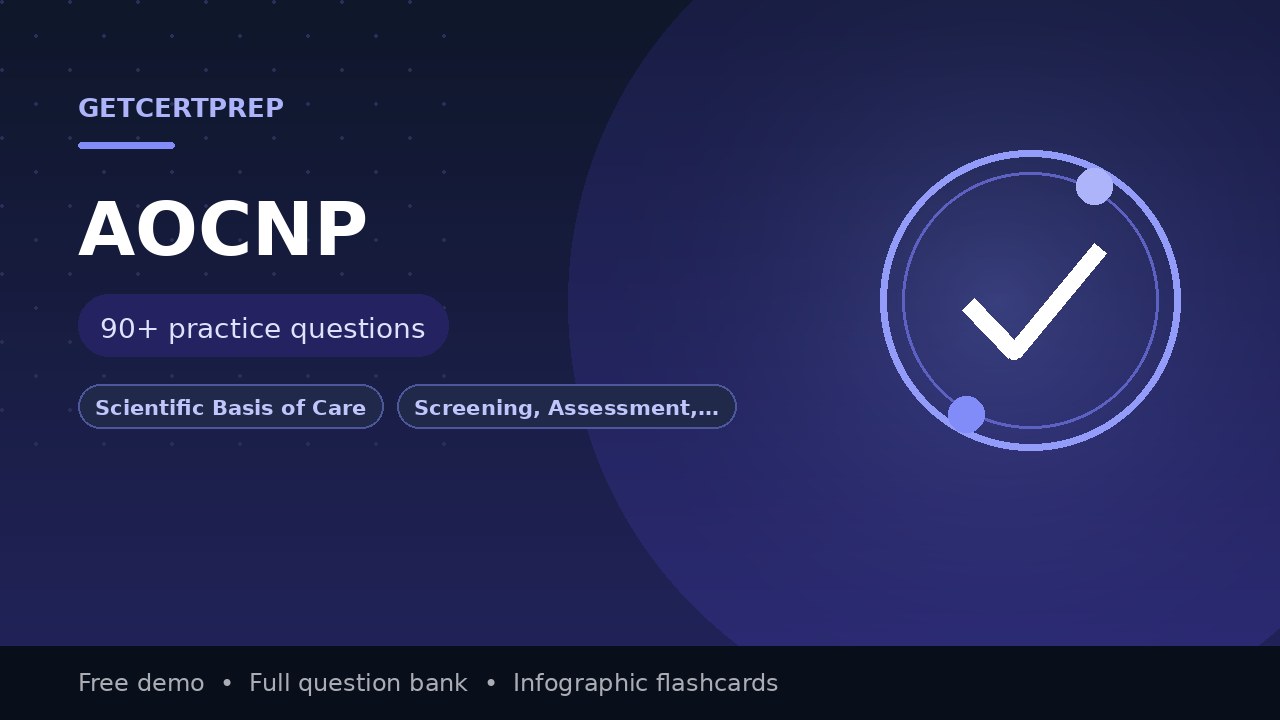 GETCERTPREP

AOCNP

90+ practice questions

Scientific Basis of Care

Screening, Assessment,…

Free demo • Full question bank • Infographic flashcards